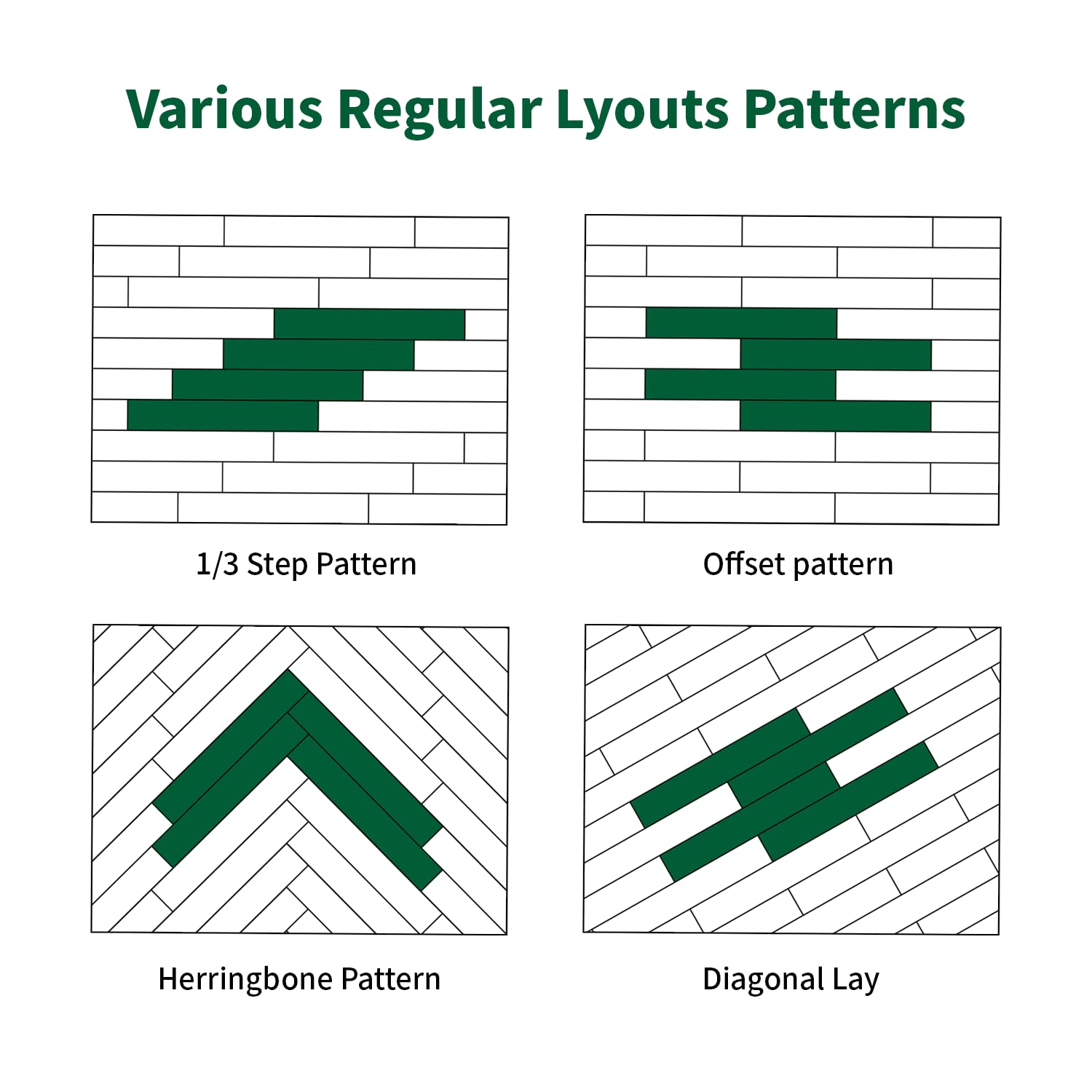 Various Regular Lyouts Patterns

1/3 Step Pattern

Offset pattern

Herringbone Pattern

Diagonal Lay